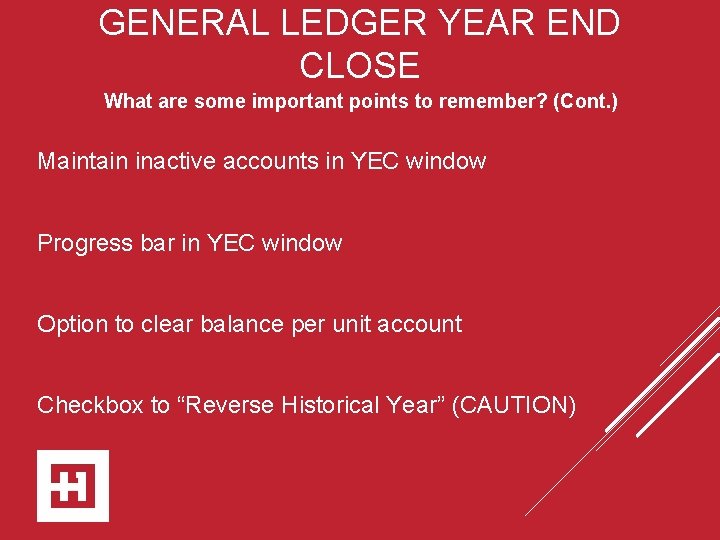 GENERAL LEDGER YEAR END CLOSE

What are some important points to remember? (Cont.)

Maintain inactive accounts in YEC window

Progress bar in YEC window

Option to clear balance per unit account

Checkbox to “Reverse Historical Year” (CAUTION)